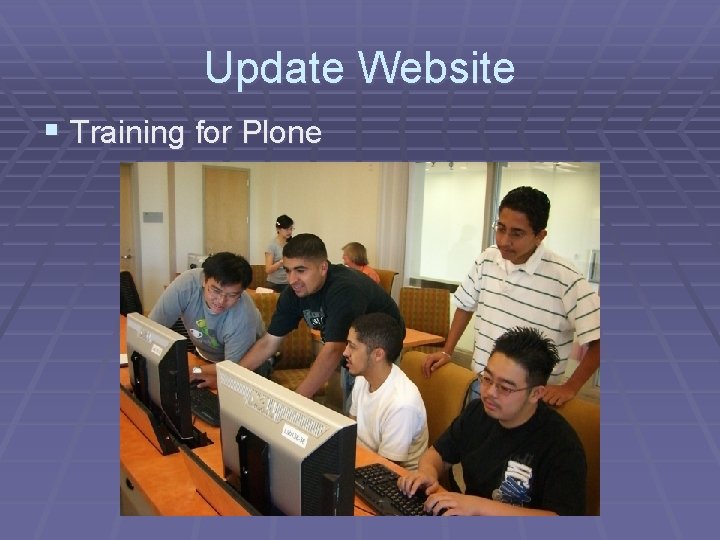 Update Website

Training for Plone